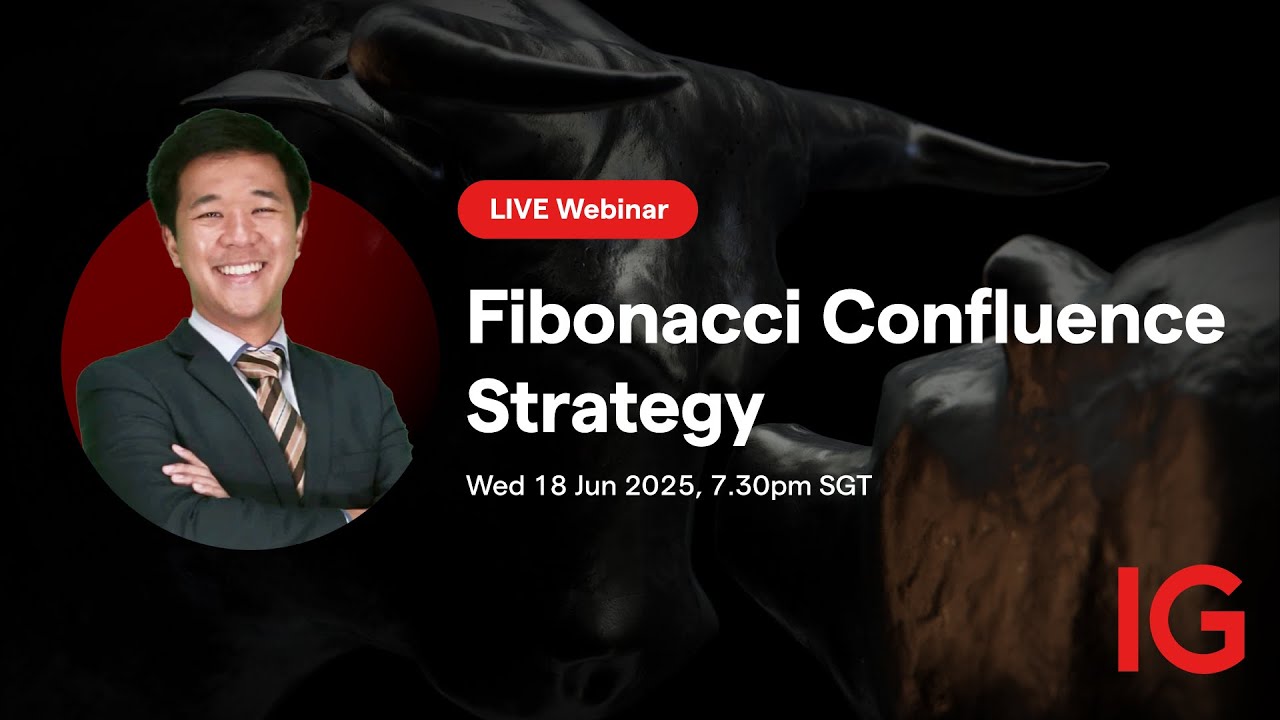 LIVE Webinar

Fibonacci Confluence Strategy

Wed 18 Jun 2025, 7.30pm SGT

IG